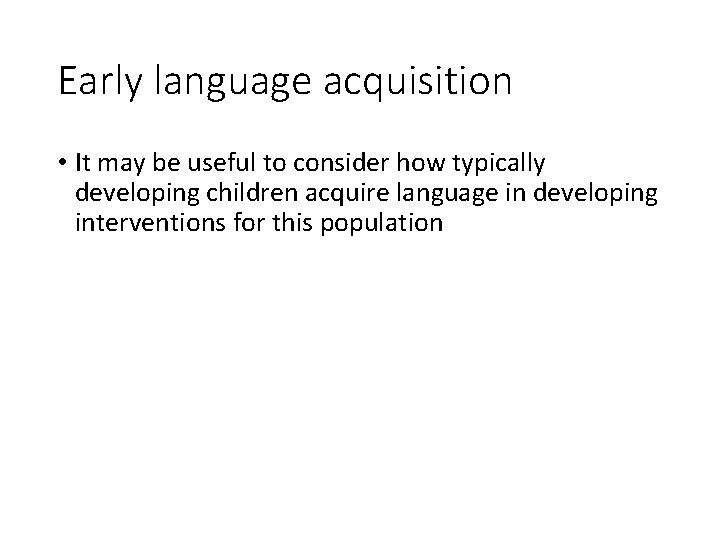 Early language acquisition

• It may be useful to consider how typically developing children acquire language in developing interventions for this population